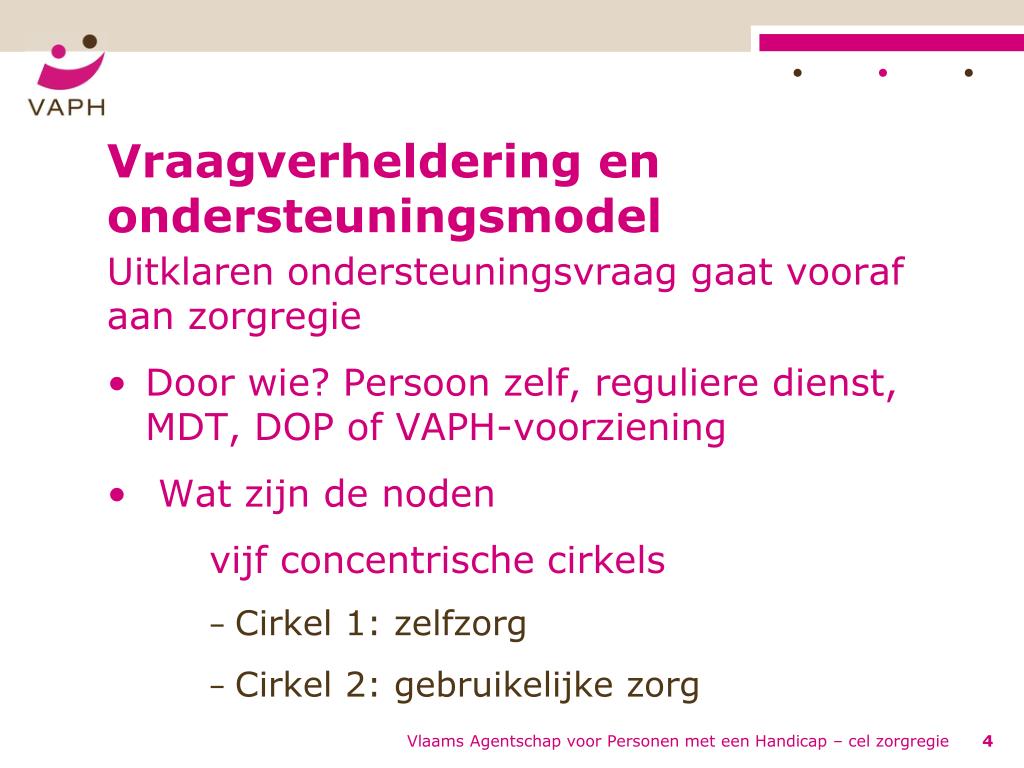 VAPH

Vraagverheldering en ondersteuningsmodel

Uitklaren ondersteuningsvraag gaat vooraf aan zorgregie

• Door wie? Persoon zelf, reguliere dienst, MDT, DOP of VAPH-voorziening

• Wat zijn de noden

vijf concentrische cirkels

– Cirkel 1: zelfzorg

– Cirkel 2: gebruikelijke zorg

Vlaams Agentschap voor Personen met een Handicap – cel zorgregie 4